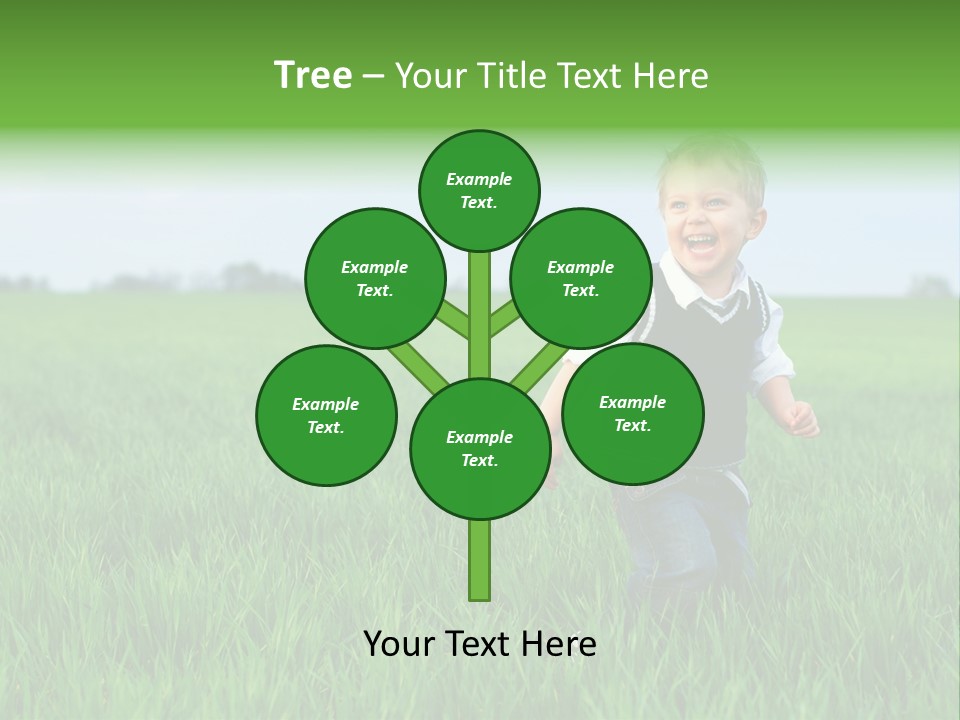 Tree – Your Title Text Here

Example Text.

Example Text.

Example Text.

Example Text.

Example Text.

Example Text.

Your Text Here